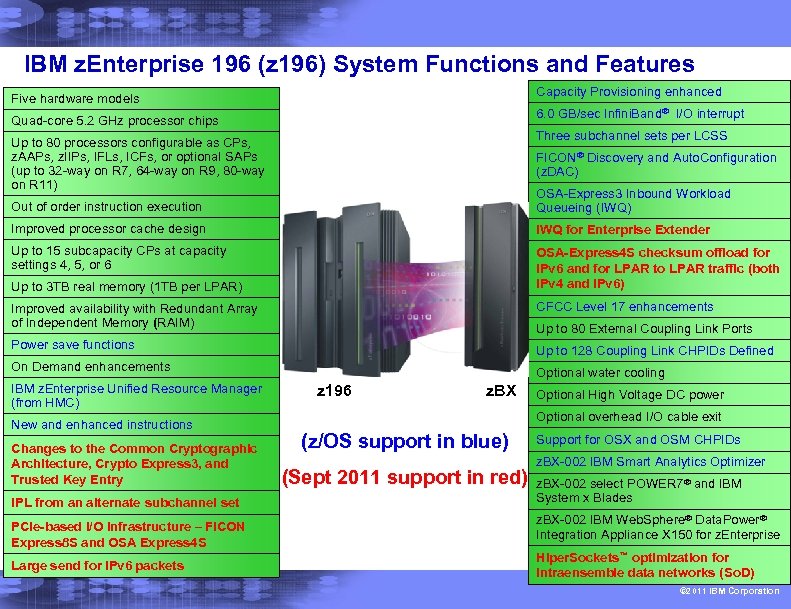 IBM zEnterprise 196 (z196) System Functions and Features

Five hardware models

Quad-core 5.2 GHz processor chips

Up to 80 processors configurable as CPs, zAAPs, zIIPs, IFLs, ICFs, or optional SAPs (up to 32-way on R7, 64-way on R9, 80-way on R11)

Out of order instruction execution

Improved processor cache design

Up to 15 subcapacity CPs at capacity settings 4, 5, or 6

Up to 3TB real memory (1TB per LPAR)

Improved availability with Redundant Array of Independent Memory (RAIM)

Power save functions

On Demand enhancements

IBM zEnterprise Unified Resource Manager (from HMC)

New and enhanced instructions

Changes to the Common Cryptographic Architecture, Crypto Express3, and Trusted Key Entry

IPL from an alternate subchannel set

PCIe-based I/O Infrastructure – FICON Express8S and OSA Express4S

Large send for IPv6 packets

z196

zBX

(z/OS support in blue)

(Sept 2011 support in red)

Capacity Provisioning enhanced

6.0 GB/sec InfiniBand® I/O interrupt

Three subchannel sets per LCSS

FICON® Discovery and AutoConfiguration (zDAC)

OSA-Express3 Inbound Workload Queueing (IWQ)

IWQ for Enterprise Extender

OSA-Express4S checksum offload for IPv6 and for LPAR to LPAR traffic (both IPv4 and IPv6)

CFCC Level 17 enhancements

Up to 80 External Coupling Link Ports

Up to 128 Coupling Link CHPIDs Defined

Optional water cooling

Optional High Voltage DC power

Optional overhead I/O cable exit

Support for OSX and OSM CHPIDs

zBX-002 IBM Smart Analytics Optimizer

zBX-002 select POWER7® and IBM System x Blades

zBX-002 IBM WebSphere® DataPower® Integration Appliance X150 for zEnterprise

HiperSockets™ optimization for intraensemble data networks (SoD)

©2011 IBM Corporation